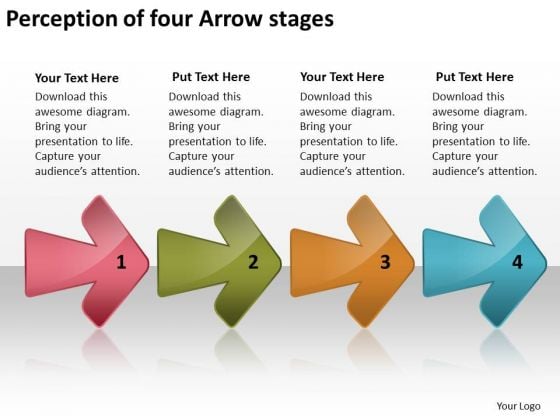 Perception of four Arrow stages

Your Text Here
Download this awesome diagram. Bring your presentation to life. Capture your audience's attention.

Put Text Here
Download this awesome diagram. Bring your presentation to life. Capture your audience's attention.

Your Text Here
Download this awesome diagram. Bring your presentation to life. Capture your audience's attention.

Put Text Here
Download this awesome diagram. Bring your presentation to life. Capture your audience's attention.

1

2

3

4

Your Logo